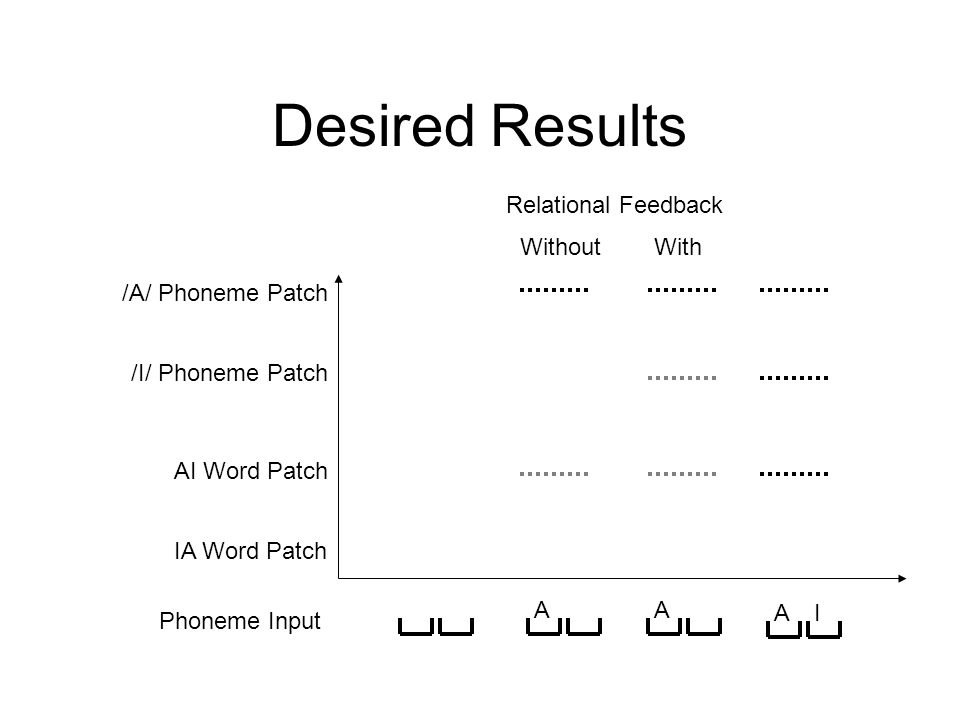 Desired Results

Relational Feedback

Without With

/A/ Phoneme Patch

/I/ Phoneme Patch

AI Word Patch

IA Word Patch

Phoneme Input

A

A

A I